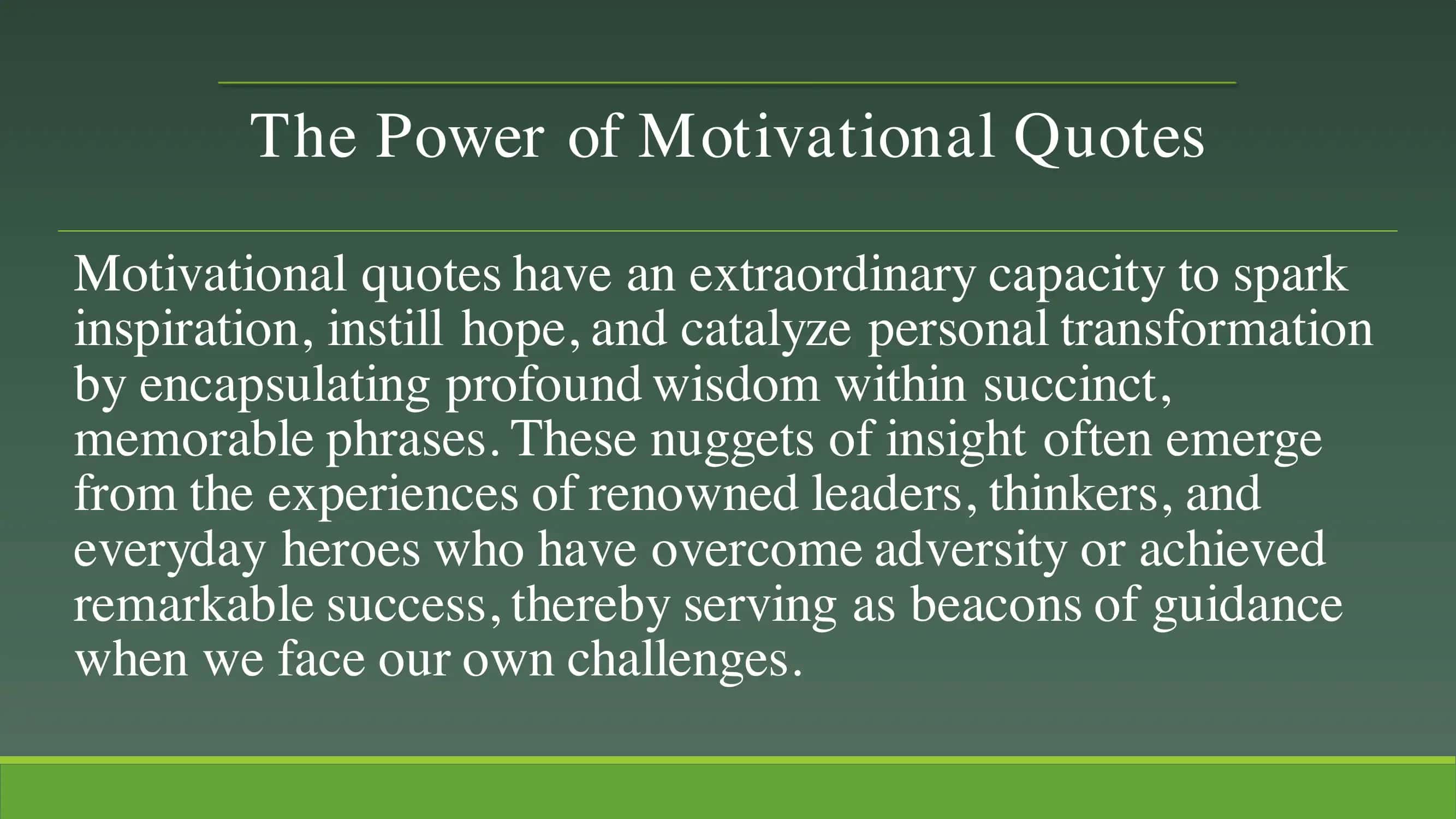 The Power of Motivational Quotes

Motivational quotes have an extraordinary capacity to spark inspiration, instill hope, and catalyze personal transformation by encapsulating profound wisdom within succinct, memorable phrases. These nuggets of insight often emerge from the experiences of renowned leaders, thinkers, and everyday heroes who have overcome adversity or achieved remarkable success, thereby serving as beacons of guidance when we face our own challenges.